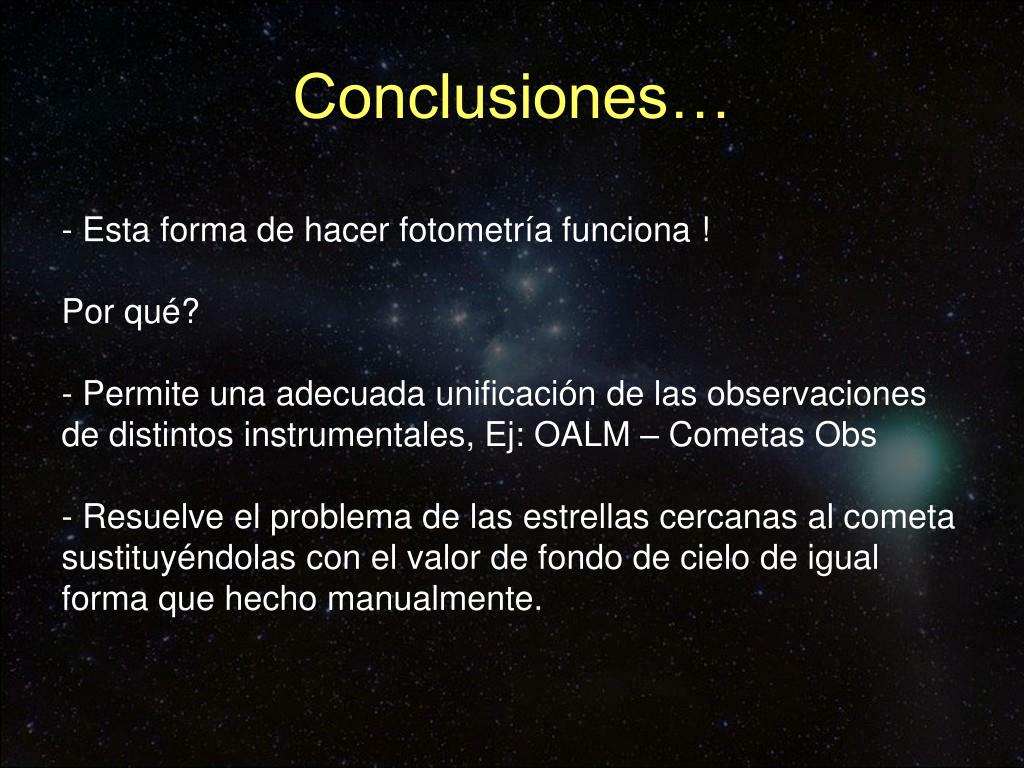 Conclusiones…

- Esta forma de hacer fotometría funciona !

Por qué?

- Permite una adecuada unificación de las observaciones de distintos instrumentales, Ej: OALM – Cometas Obs

- Resuelve el problema de las estrellas cercanas al cometa sustituyéndolas con el valor de fondo de cielo de igual forma que hecho manualmente.